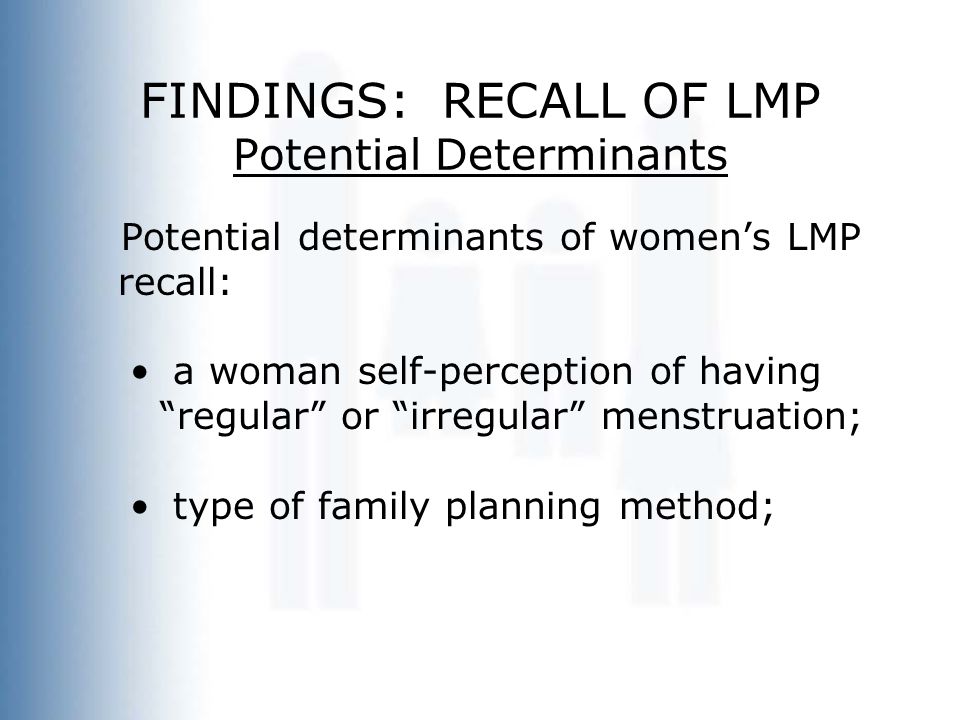 FINDINGS: RECALL OF LMP
Potential Determinants

Potential determinants of women’s LMP recall:

• a woman self-perception of having “regular” or “irregular” menstruation;

• type of family planning method;